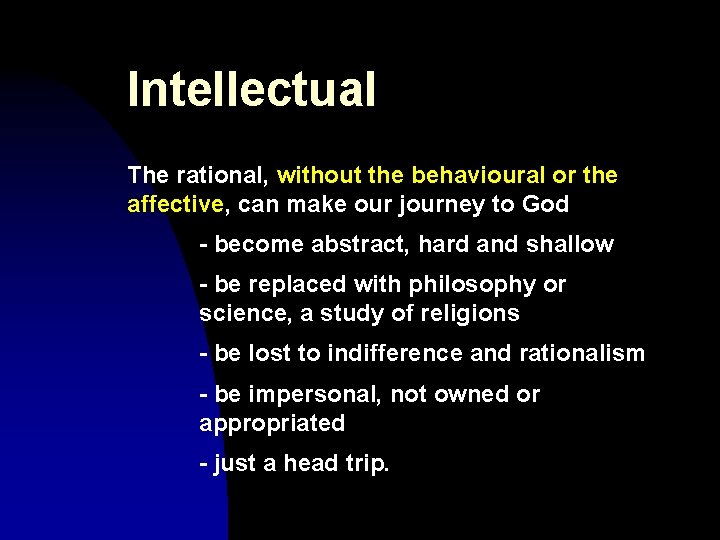 Intellectual

The rational, without the behavioural or the affective, can make our journey to God

- become abstract, hard and shallow

- be replaced with philosophy or science, a study of religions

- be lost to indifference and rationalism

- be impersonal, not owned or appropriated

- just a head trip.